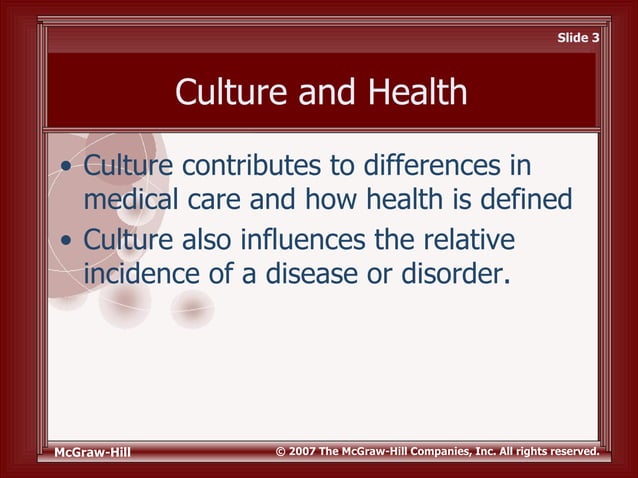 Slide 3

Culture and Health

• Culture contributes to differences in medical care and how health is defined
• Culture also influences the relative incidence of a disease or disorder.

McGraw-Hill © 2007 The McGraw-Hill Companies, Inc. All rights reserved.